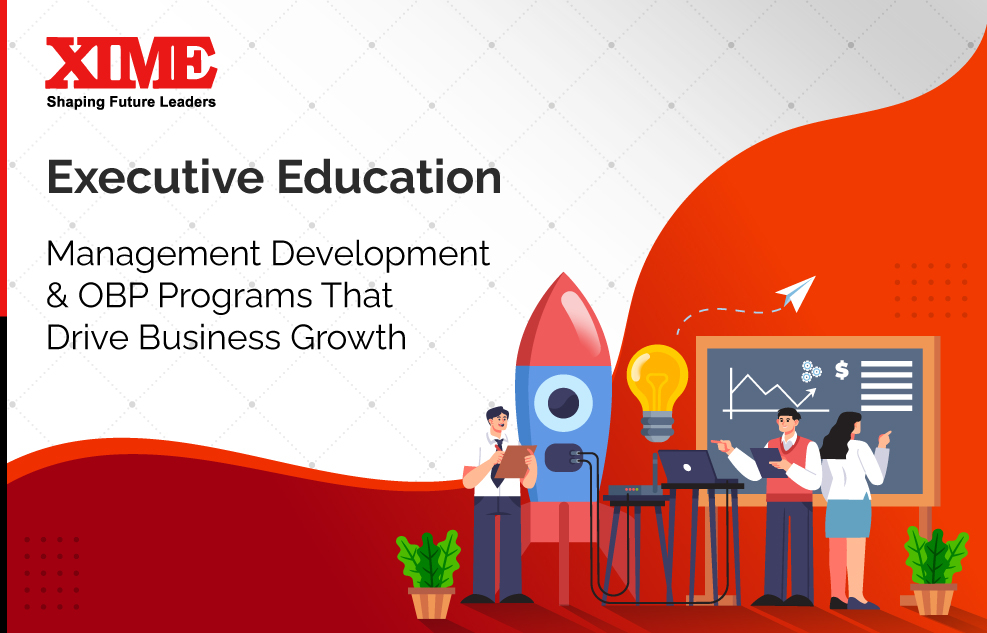 XIME
Shaping Future Leaders

Executive Education

Management Development & OBP Programs That Drive Business Growth

$